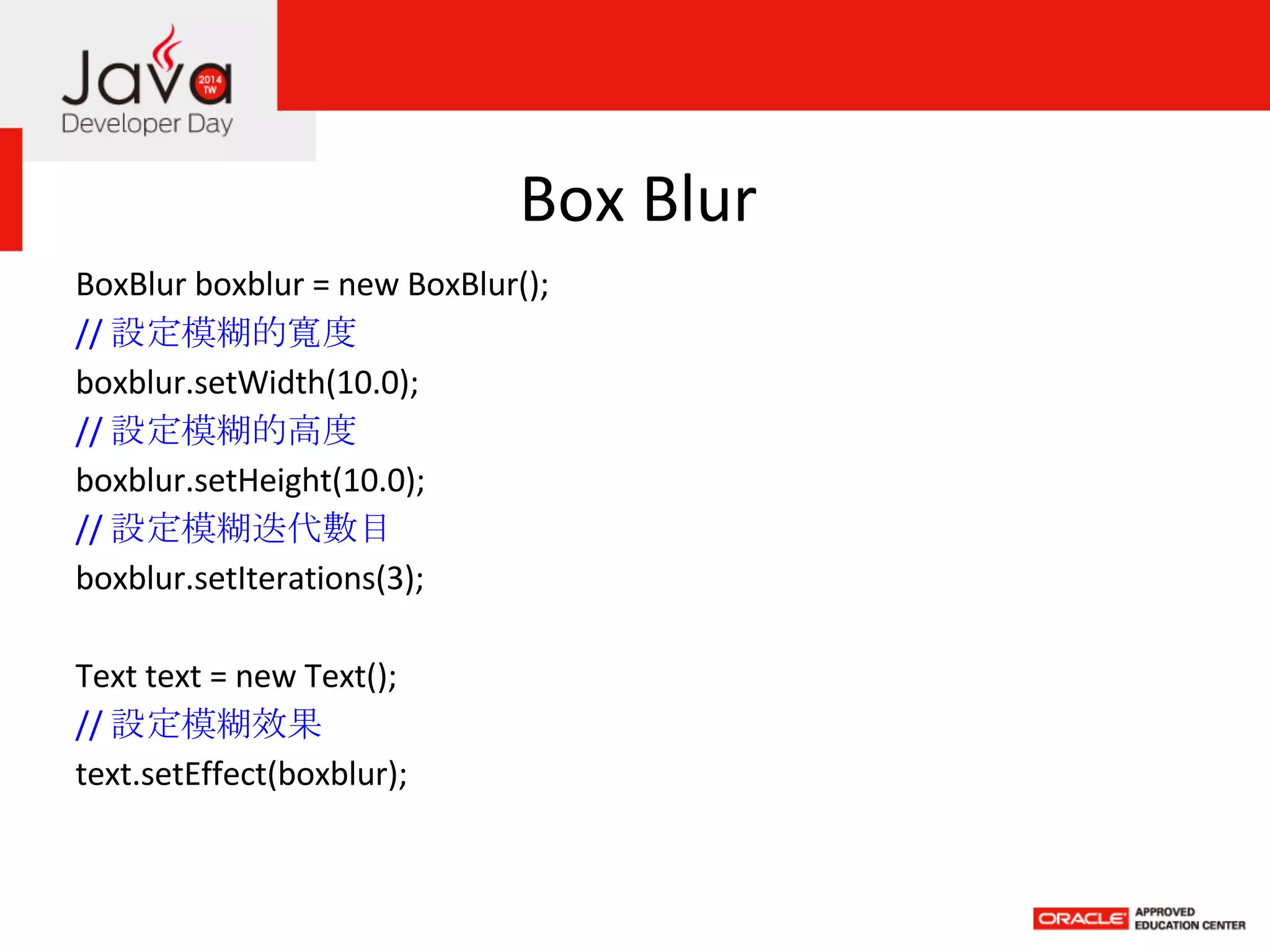 Java 2014 TW
Developer Day

Box Blur

BoxBlur boxblur = new BoxBlur();
// 設定模糊的寬度
boxblur.setWidth(10.0);
// 設定模糊的高度
boxblur.setHeight(10.0);
// 設定模糊迭代數目
boxblur.setIterations(3);

Text text = new Text();
// 設定模糊效果
text.setEffect(boxblur);

ORACLE APPROVED EDUCATION CENTER